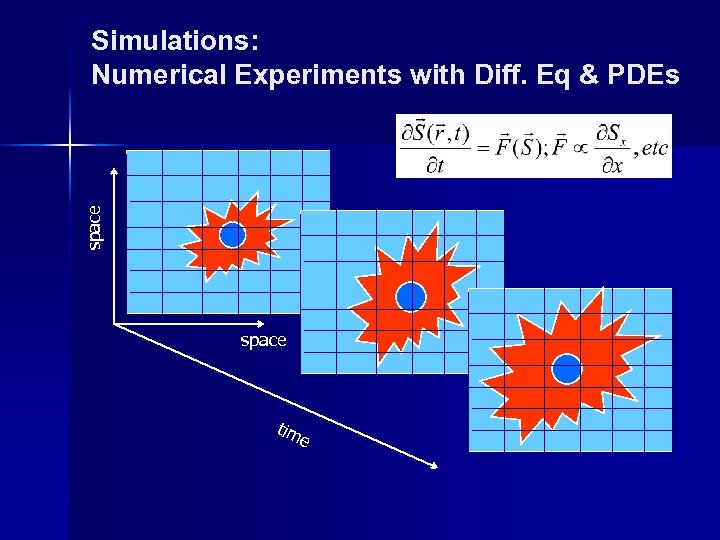 Simulations:
Numerical Experiments with Diff. Eq & PDEs

$\frac{\partial \vec{S}(\vec{r},t)}{\partial t} = \vec{F}(\vec{S}); \vec{F} \propto \frac{\partial S_x}{\partial x}, etc$

space

space

time